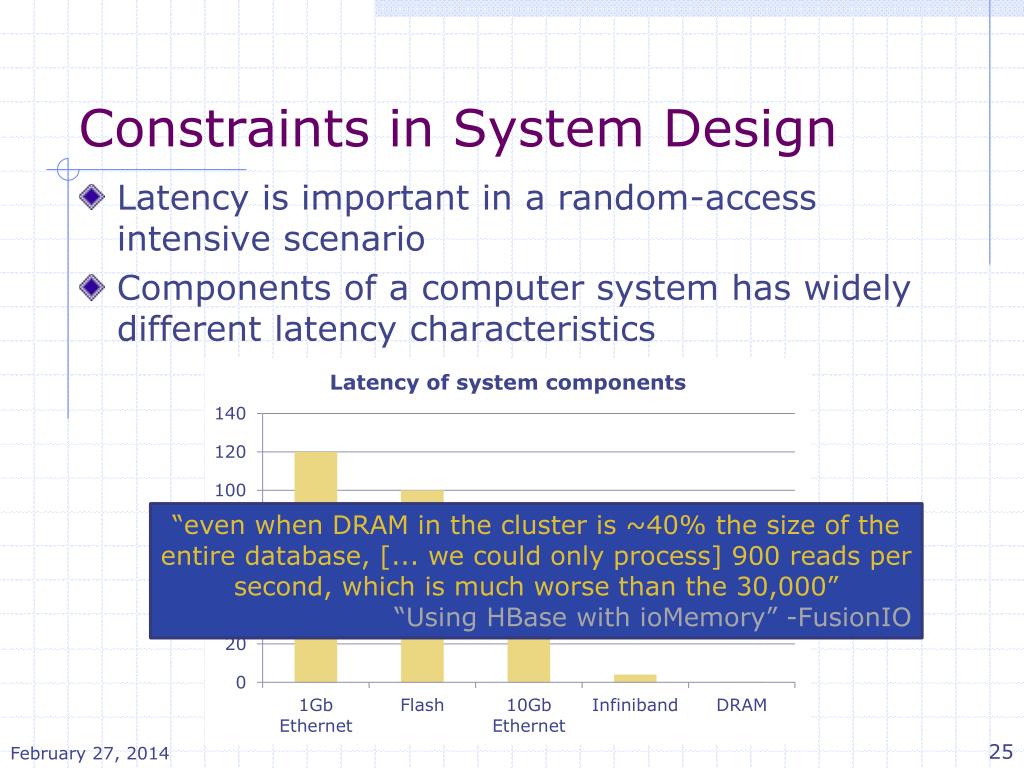 Constraints in System Design

Latency is important in a random-access intensive scenario

Components of a computer system has widely different latency characteristics

Latency of system components

140
120
100
20
0

1Gb Ethernet
Flash
10Gb Ethernet
Infiniband
DRAM

“even when DRAM in the cluster is ~40% the size of the entire database, [... we could only process] 900 reads per second, which is much worse than the 30,000”
“Using HBase with ioMemory” -FusionIO

February 27, 2014

25